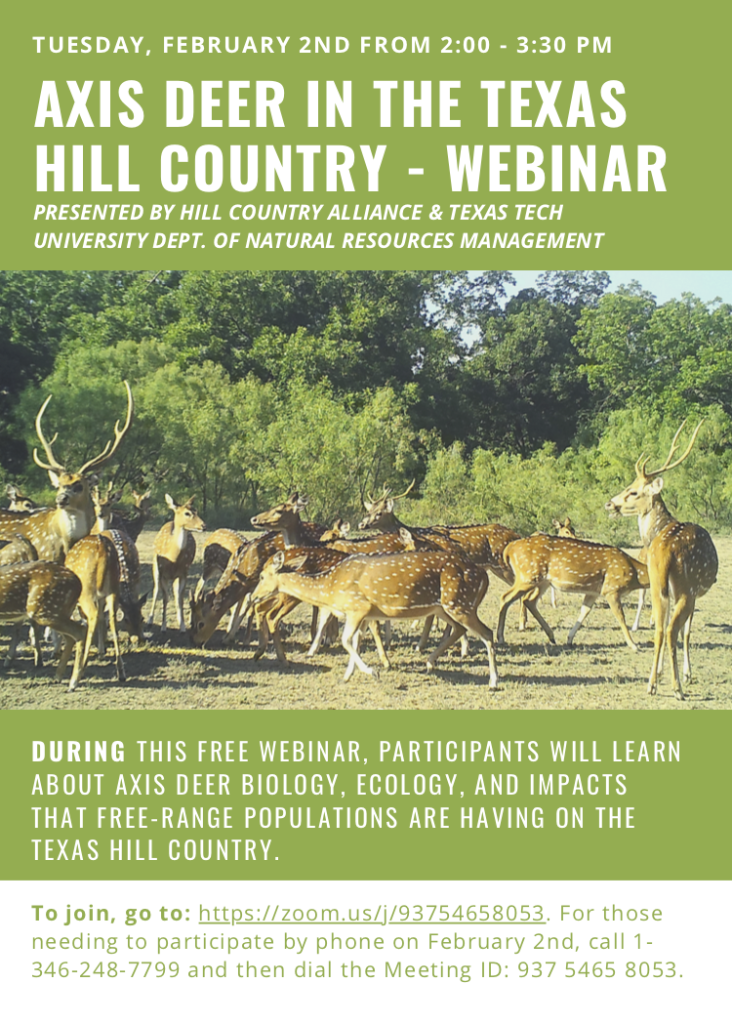 TUESDAY, FEBRUARY 2ND FROM 2:00 - 3:30 PM

AXIS DEER IN THE TEXAS HILL COUNTRY - WEBINAR

PRESENTED BY HILL COUNTRY ALLIANCE & TEXAS TECH UNIVERSITY DEPT. OF NATURAL RESOURCES MANAGEMENT

DURING THIS FREE WEBINAR, PARTICIPANTS WILL LEARN ABOUT AXIS DEER BIOLOGY, ECOLOGY, AND IMPACTS THAT FREE-RANGE POPULATIONS ARE HAVING ON THE TEXAS HILL COUNTRY.

To join, go to: https://zoom.us/j/93754658053. For those needing to participate by phone on February 2nd, call 1-346-248-7799 and then dial the Meeting ID: 937 5465 8053.